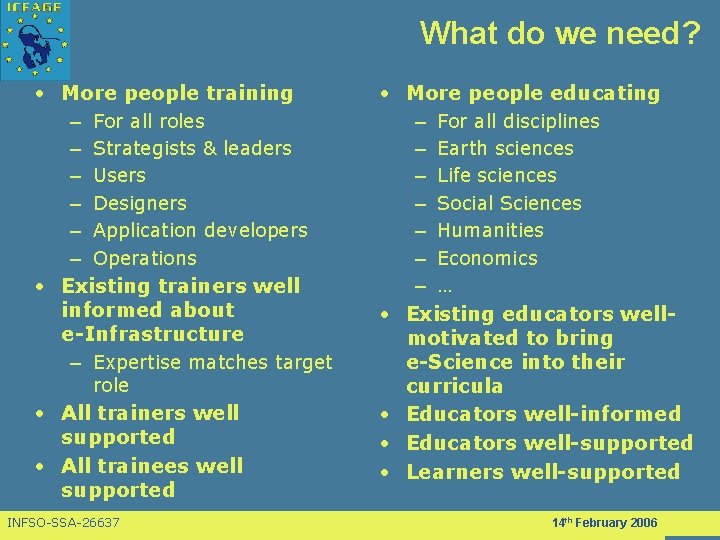 ICEAGE

What do we need?

• More people training
– For all roles
– Strategists & leaders
– Users
– Designers
– Application developers
– Operations
• Existing trainers well informed about e-Infrastructure
– Expertise matches target role
• All trainers well supported
• All trainees well supported

• More people educating
– For all disciplines
– Earth sciences
– Life sciences
– Social Sciences
– Humanities
– Economics
– …
• Existing educators well-motivated to bring e-Science into their curricula
• Educators well-informed
• Educators well-supported
• Learners well-supported

INFSO-SSA-26637

14$^{th}$ February 2006